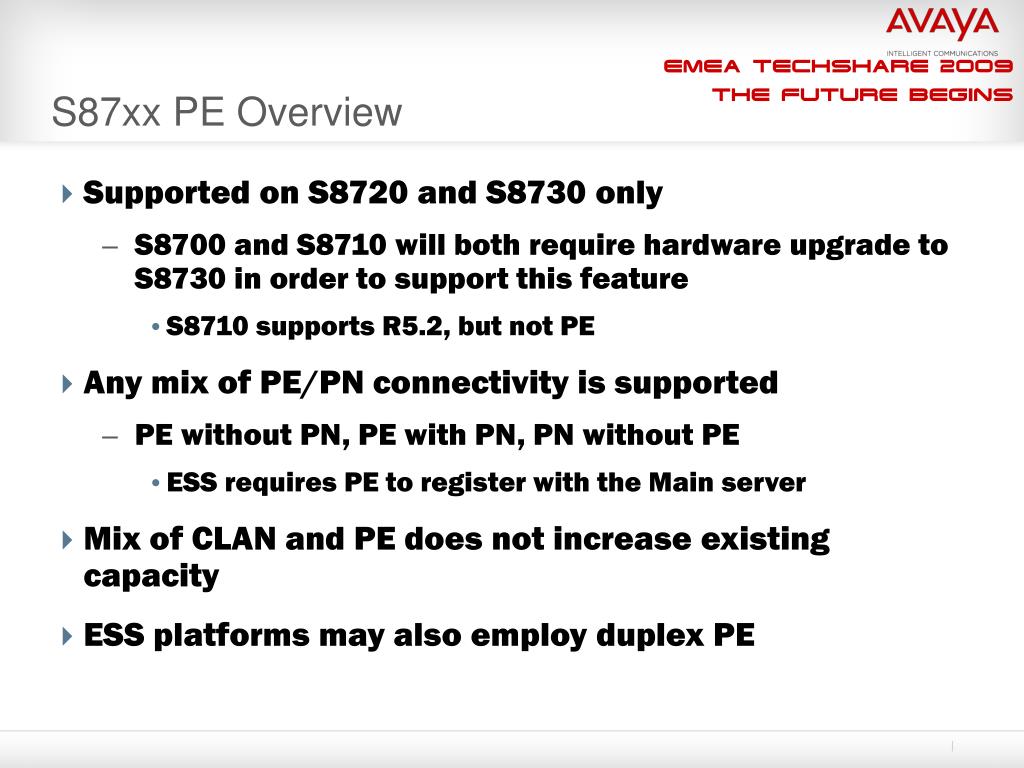 AVAYA
INTELLIGENT COMMUNICATIONS
EMEA TECHSHARE 2009
THE FUTURE BEGINS

S87xx PE Overview

Supported on S8720 and S8730 only

– S8700 and S8710 will both require hardware upgrade to S8730 in order to support this feature

• S8710 supports R5.2, but not PE

Any mix of PE/PN connectivity is supported

– PE without PN, PE with PN, PN without PE

• ESS requires PE to register with the Main server

Mix of CLAN and PE does not increase existing capacity

ESS platforms may also employ duplex PE